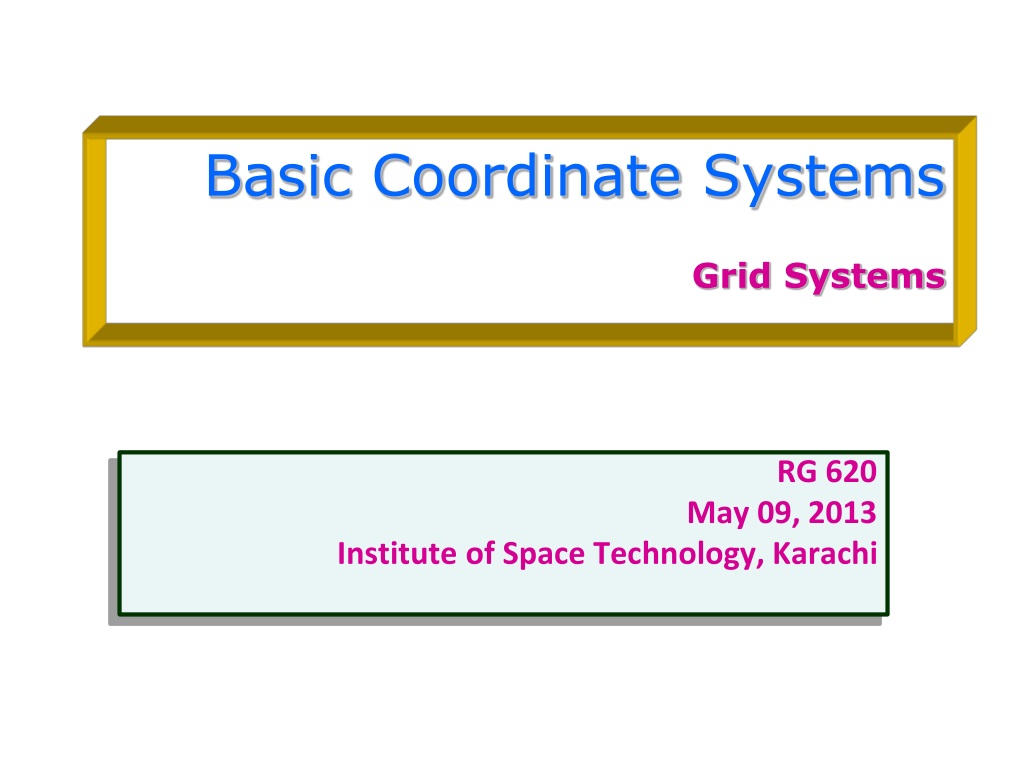 Basic Coordinate Systems

Grid Systems

RG 620
May 09, 2013
Institute of Space Technology, Karachi